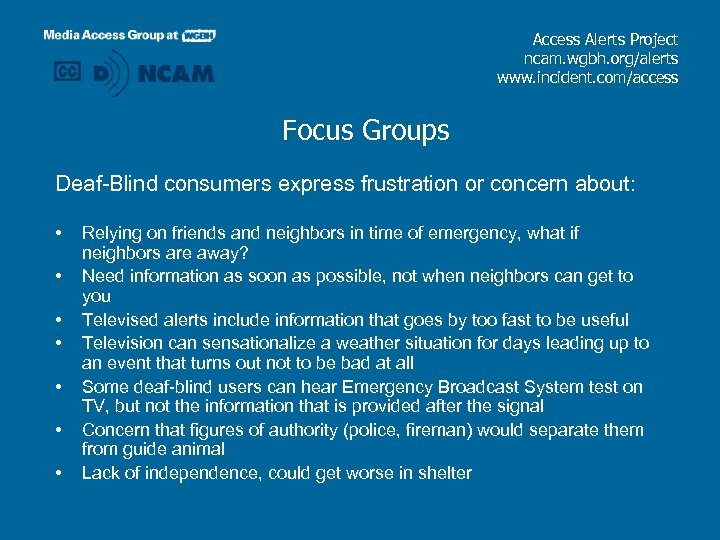 Media Access Group at WGBH

CC D NCAM

Access Alerts Project
ncam.wgbh.org/alerts
www.incident.com/access

Focus Groups

Deaf-Blind consumers express frustration or concern about:

• Relying on friends and neighbors in time of emergency, what if neighbors are away?
• Need information as soon as possible, not when neighbors can get to you
• Televised alerts include information that goes by too fast to be useful
• Television can sensationalize a weather situation for days leading up to an event that turns out not to be bad at all
• Some deaf-blind users can hear Emergency Broadcast System test on TV, but not the information that is provided after the signal
• Concern that figures of authority (police, fireman) would separate them from guide animal
• Lack of independence, could get worse in shelter